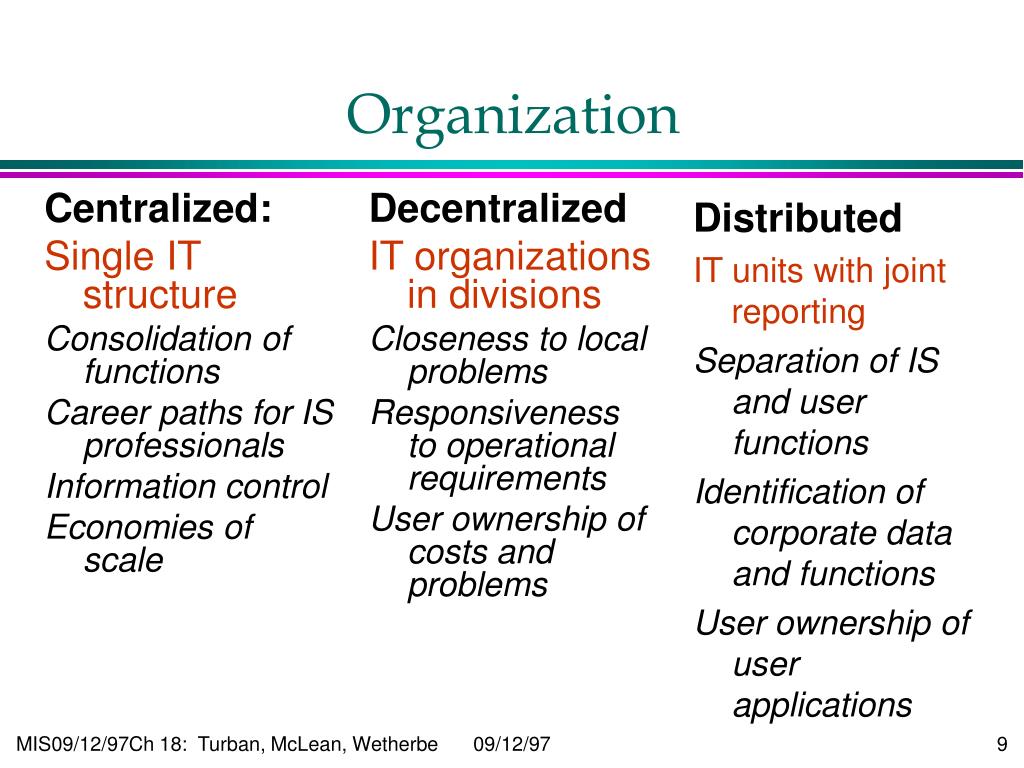 Organization

Centralized:
Single IT structure
Consolidation of functions
Career paths for IS professionals
Information control
Economies of scale

Decentralized
IT organizations in divisions
Closeness to local problems
Responsiveness to operational requirements
User ownership of costs and problems

Distributed
IT units with joint reporting
Separation of IS and user functions
Identification of corporate data and functions
User ownership of user applications

MIS09/12/97Ch 18: Turban, McLean, Wetherbe 09/12/97 9